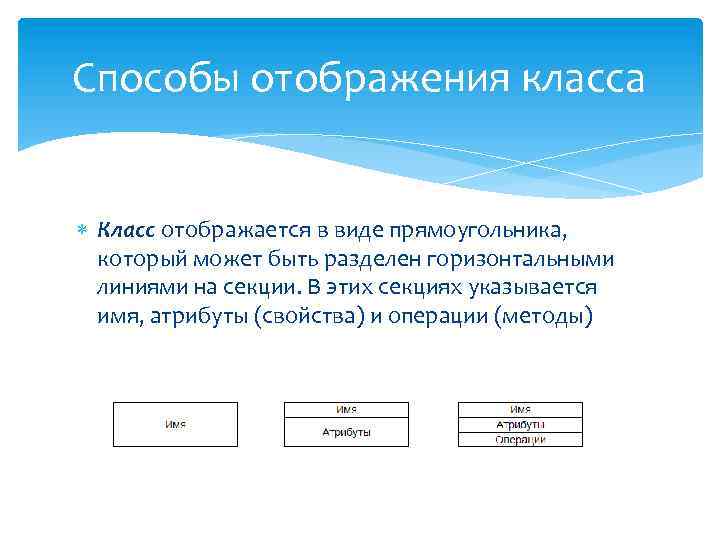 Способы отображения класса

Класс отображается в виде прямоугольника, который может быть разделен горизонтальными линиями на секции. В этих секциях указывается имя, атрибуты (свойства) и операции (методы)

Имя

Имя
Атрибуты

Имя
Атрибуты
Операции